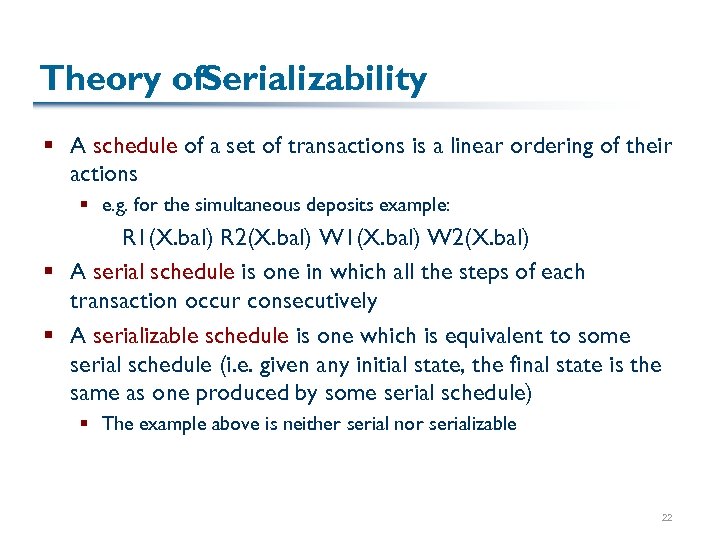 Theory ofSerializability

▪ A schedule of a set of transactions is a linear ordering of their actions

▪ e.g. for the simultaneous deposits example:

R1(X.bal) R2(X.bal) W1(X.bal) W2(X.bal)

▪ A serial schedule is one in which all the steps of each transaction occur consecutively

▪ A serializable schedule is one which is equivalent to some serial schedule (i.e. given any initial state, the final state is the same as one produced by some serial schedule)

▪ The example above is neither serial nor serializable

22